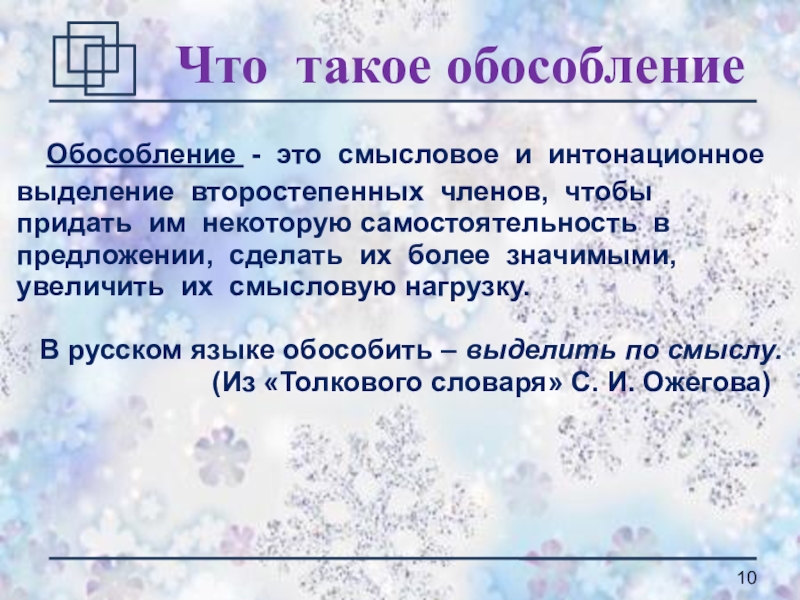 Что такое обособление

Обособление - это смысловое и интонационное выделение второстепенных членов, чтобы придать им некоторую самостоятельность в предложении, сделать их более значимыми, увеличить их смысловую нагрузку.

В русском языке обособить – выделить по смыслу. (Из «Толкового словаря» С. И. Ожегова)

10